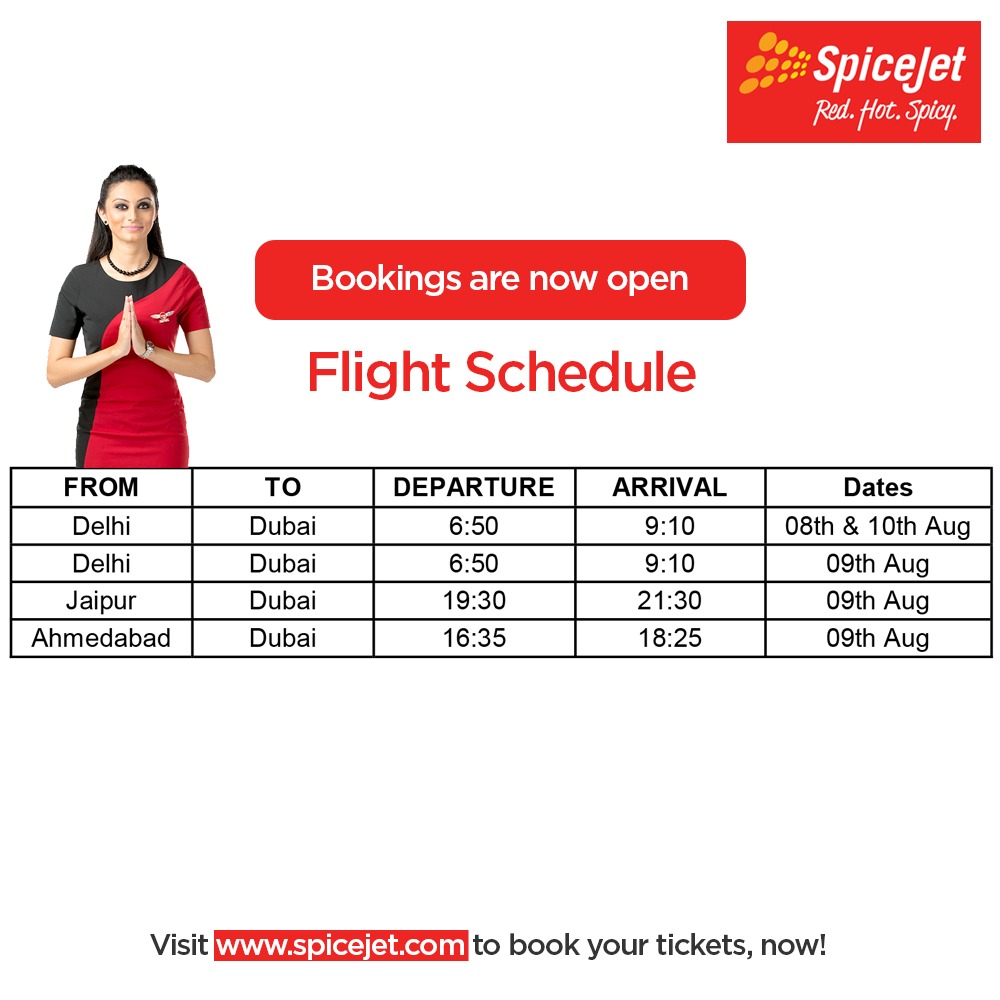 SpiceJet
Red. Hot. Spicy.

Bookings are now open

Flight Schedule

| FROM | TO | DEPARTURE | ARRIVAL | Dates |
|---|---|---|---|---|
| Delhi | Dubai | 6:50 | 9:10 | 08th & 10th Aug |
| Delhi | Dubai | 6:50 | 9:10 | 09th Aug |
| Jaipur | Dubai | 19:30 | 21:30 | 09th Aug |
| Ahmedabad | Dubai | 16:35 | 18:25 | 09th Aug |

Visit www.spicejet.com to book your tickets, now!